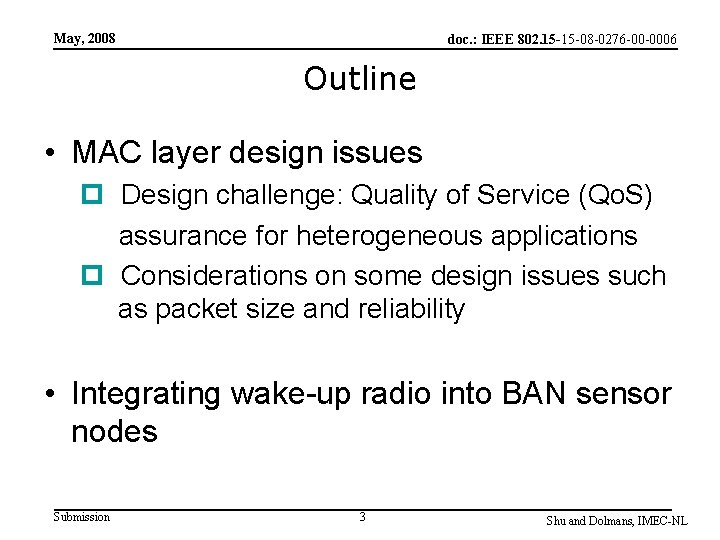 May, 2008

doc.: IEEE 802.15-15-08-0276-00-0006

Outline

• MAC layer design issues
 Design challenge: Quality of Service (QoS) assurance for heterogeneous applications
 Considerations on some design issues such as packet size and reliability

• Integrating wake-up radio into BAN sensor nodes

Submission

3

Shu and Dolmans, IMEC-NL